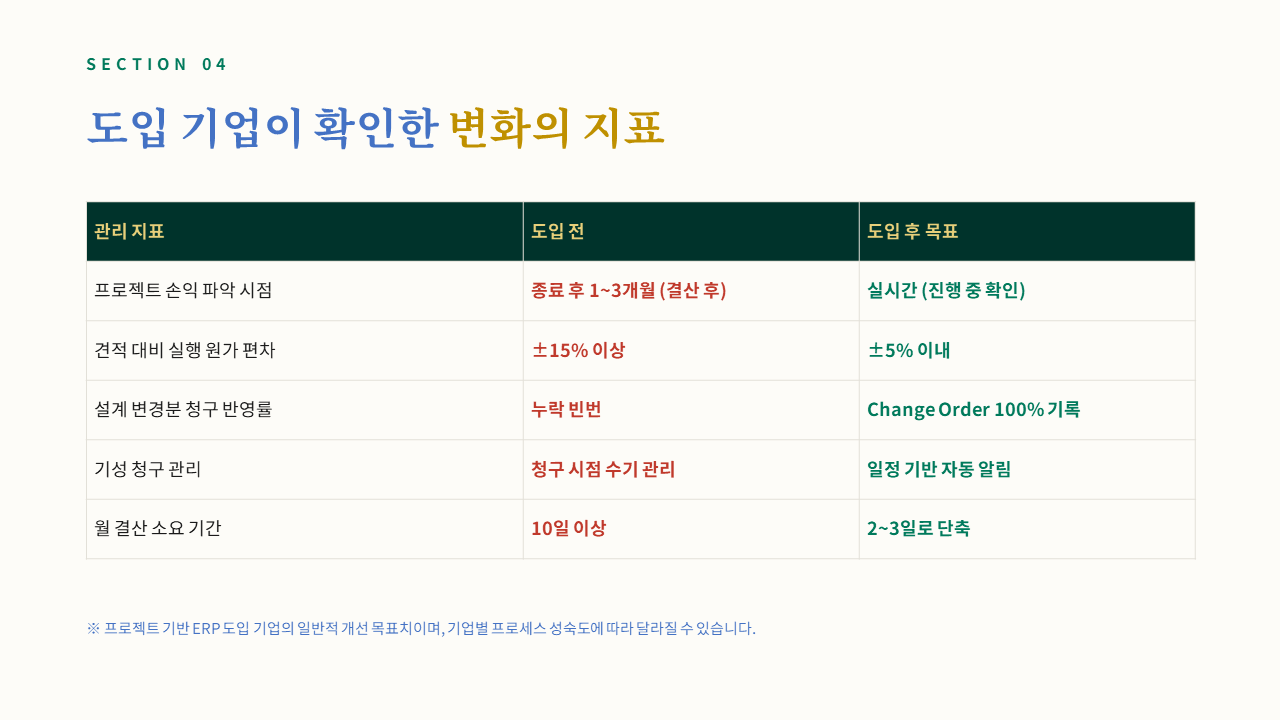 SECTION 04

도입 기업이 확인한 변화의 지표

| 관리 지표 | 도입 전 | 도입 후 목표 |
|---|---|---|
| 프로젝트 손익 파악 시점 | 종료 후 1~3개월 (결산 후) | 실시간 (진행 중 확인) |
| 견적 대비 실행 원가 편차 | ±15% 이상 | ±5% 이내 |
| 설계 변경분 청구 반영률 | 누락 빈번 | Change Order 100% 기록 |
| 기성 청구 관리 | 청구 시점 수기 관리 | 일정 기반 자동 알림 |
| 월 결산 소요 기간 | 10일 이상 | 2~3일로 단축 |

※ 프로젝트 기반 ERP 도입 기업의 일반적 개선 목표치이며, 기업별 프로세스 성숙도에 따라 달라질 수 있습니다.